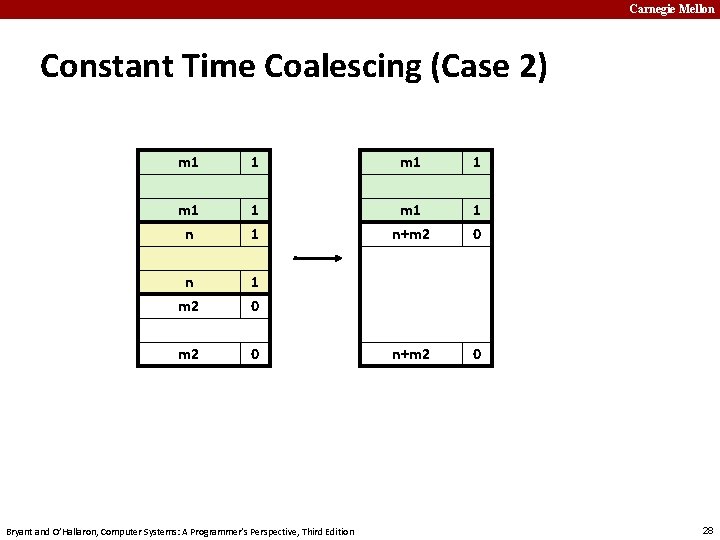 Carnegie Mellon

Constant Time Coalescing (Case 2)

| m1 | 1 |
|---|---|
| | |
| m1 | 1 |
| n | 1 |
| | |
| n | 1 |
| m2 | 0 |
| | |
| m2 | 0 |

| m1 | 1 |
|---|---|
| | |
| m1 | 1 |
| n+m2 | 0 |
| | |
| n+m2 | 0 |

Bryant and O'Hallaron, Computer Systems: A Programmer's Perspective, Third Edition

28